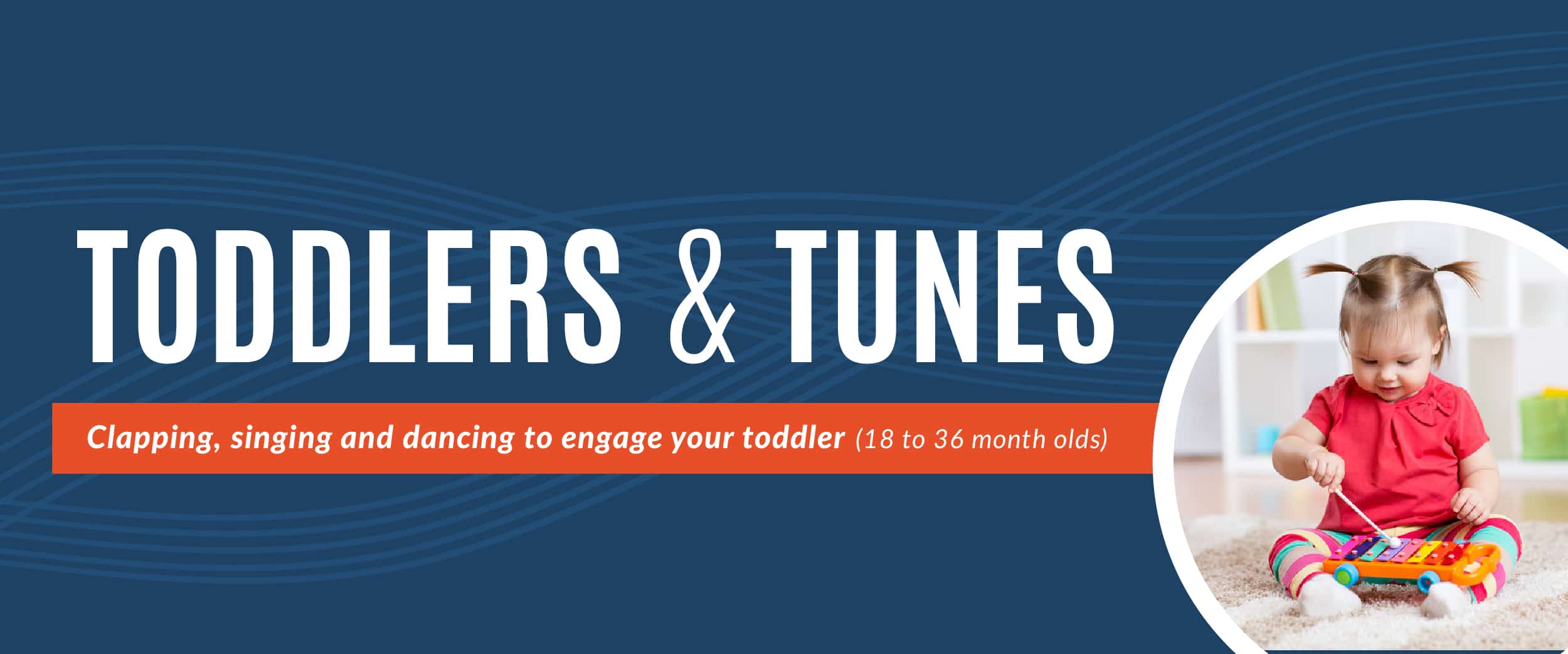 TODDLERS & TUNES

Clapping, singing and dancing to engage your toddler (18 to 36 month olds)